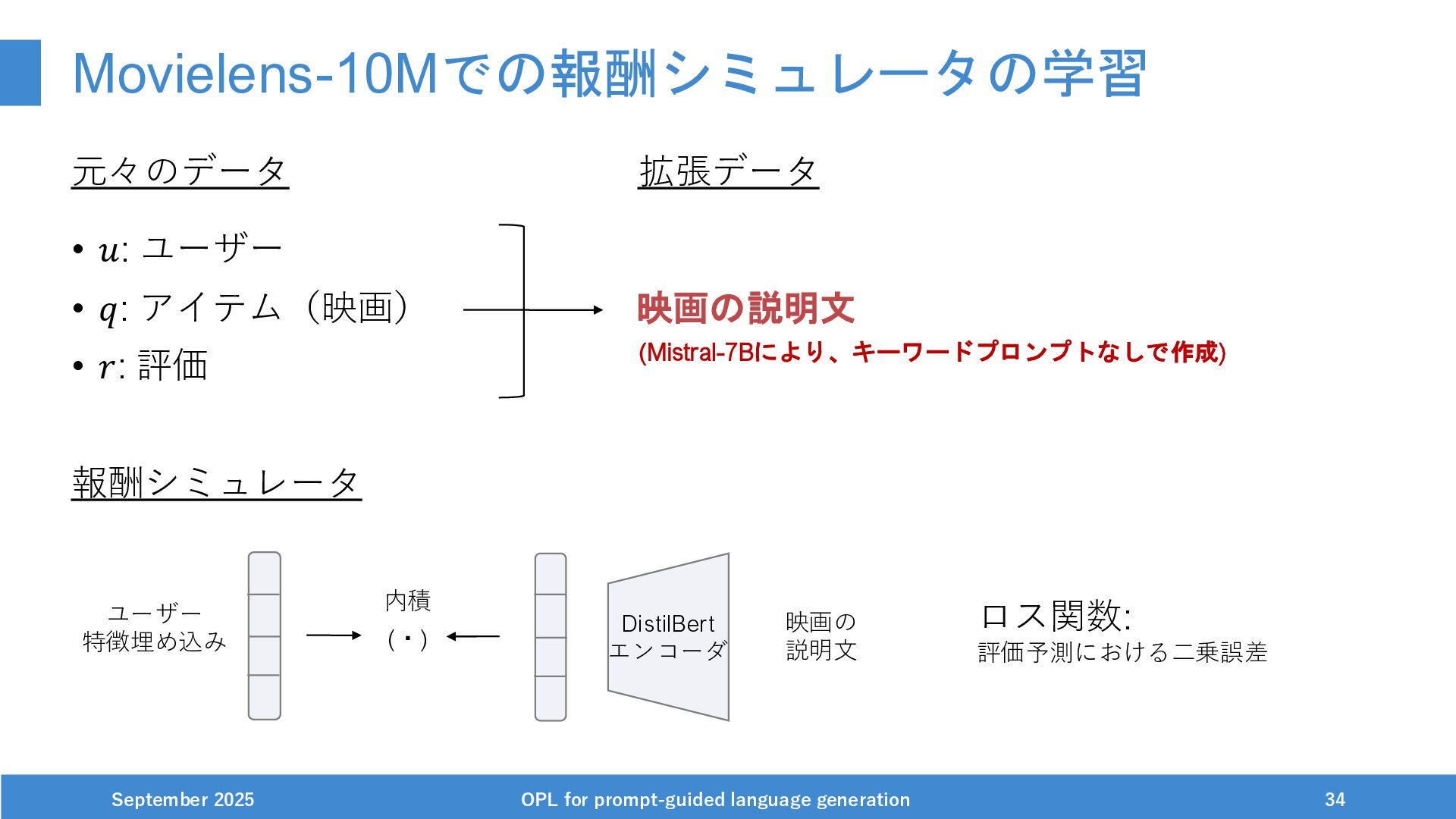 Movielens-10Mでの報酬シミュレータの学習

元々のデータ

• $u$: ユーザー
• $q$: アイテム（映画）
• $r$: 評価

拡張データ

映画の説明文
(Mistral-7Bにより、キーワードプロンプトなしで作成)

報酬シミュレータ

ユーザー
特徴埋め込み

内積
(・)

DistilBert
エンコーダ

映画の
説明文

ロス関数:
評価予測における二乗誤差

September 2025

OPL for prompt-guided language generation

34